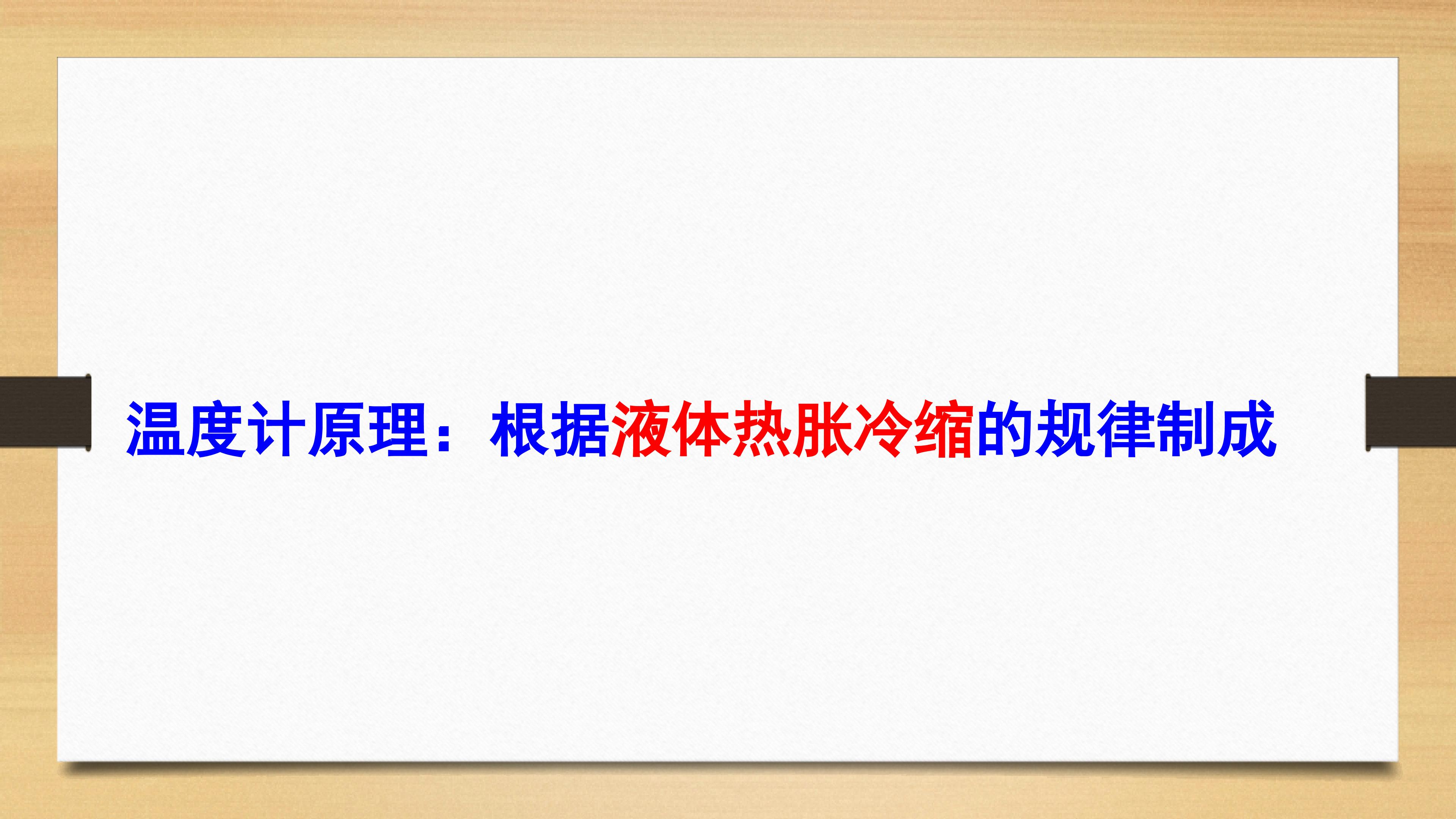 温度计原理：根据液体热胀冷缩的规律制成